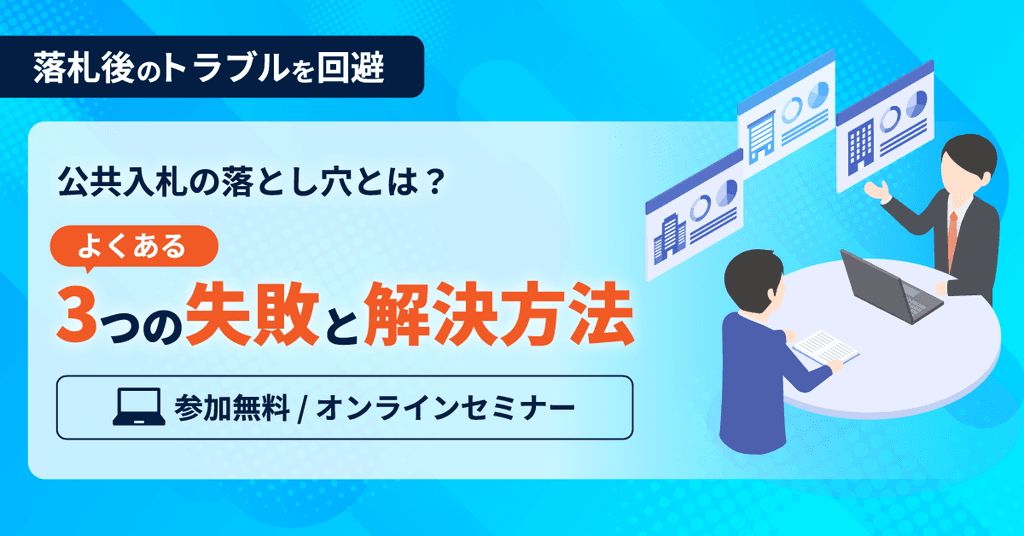 落札後のトラブルを回避

公共入札の落とし穴とは？

よくある

3つの失敗と解決方法

参加無料 / オンラインセミナー